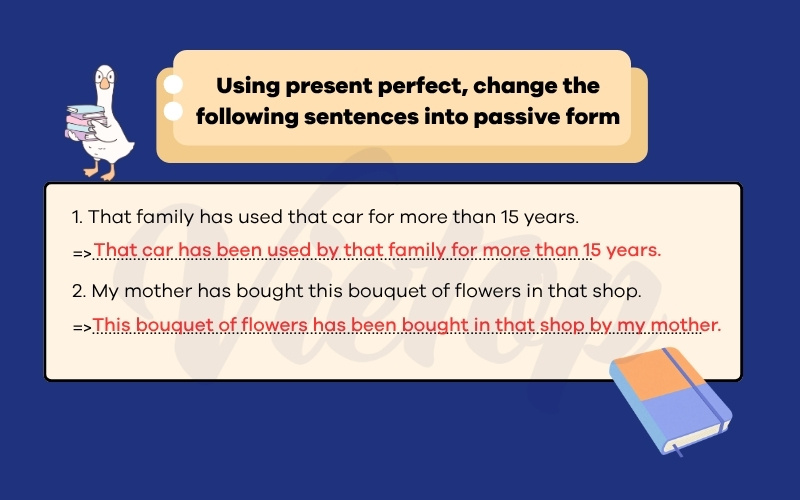 Using present perfect, change the following sentences into passive form

1. That family has used that car for more than 15 years.

=>That car has been used by that family for more than 15 years.

2. My mother has bought this bouquet of flowers in that shop.

=>This bouquet of flowers has been bought in that shop by my mother.

Vietop